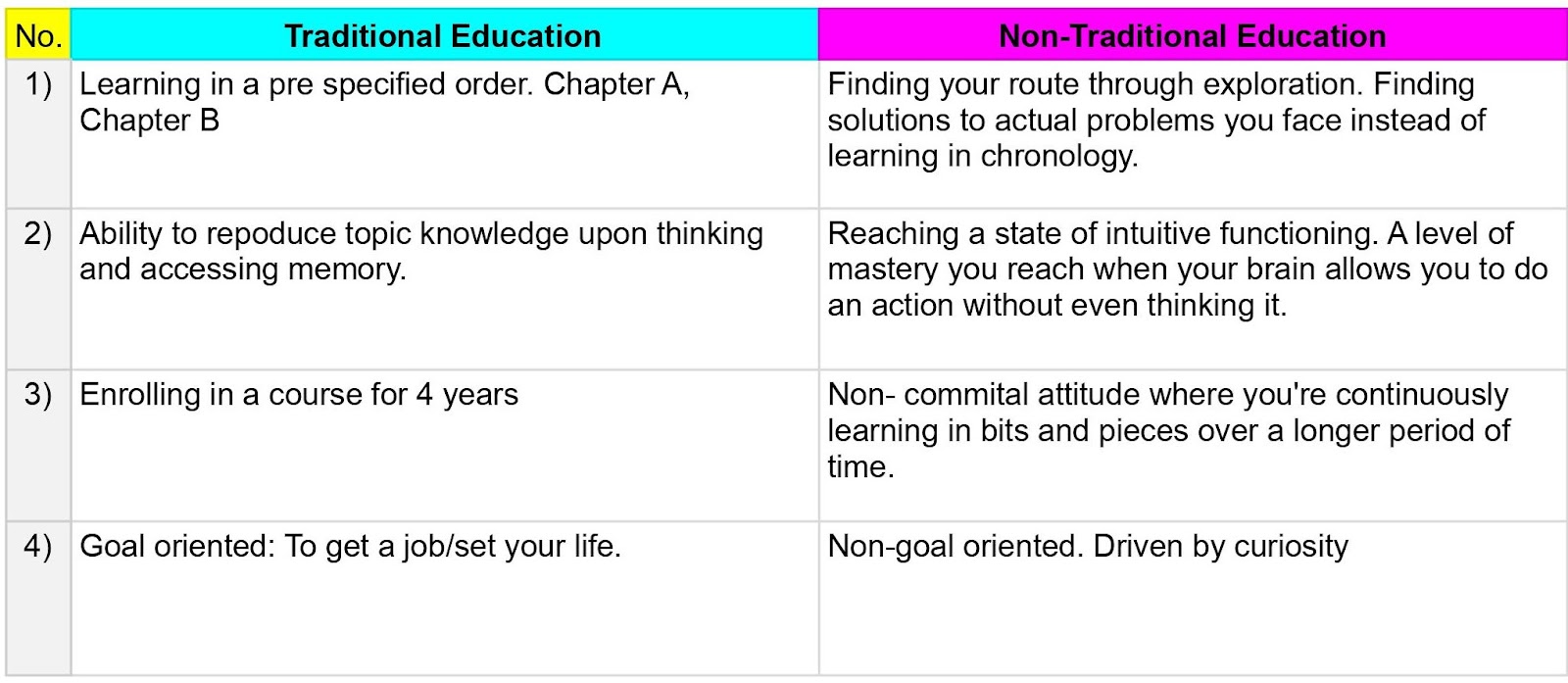 | No. | Traditional Education | Non-Traditional Education |
|---|---|---|
| 1) | Learning in a pre specified order. Chapter A, Chapter B | Finding your route through exploration. Finding solutions to actual problems you face instead of learning in chronology. |
| 2) | Ability to repoduce topic knowledge upon thinking and accessing memory. | Reaching a state of intuitive functioning. A level of mastery you reach when your brain allows you to do an action without even thinking it. |
| 3) | Enrolling in a course for 4 years | Non- commital attitude where you're continuously learning in bits and pieces over a longer period of time. |
| 4) | Goal oriented: To get a job/set your life. | Non-goal oriented. Driven by curiosity |